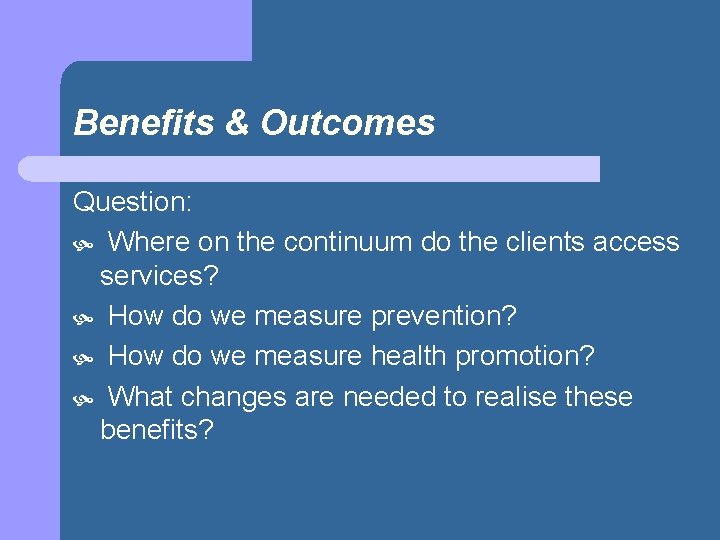 Benefits & Outcomes

Question:

- Where on the continuum do the clients access services?
- How do we measure prevention?
- How do we measure health promotion?
- What changes are needed to realise these benefits?